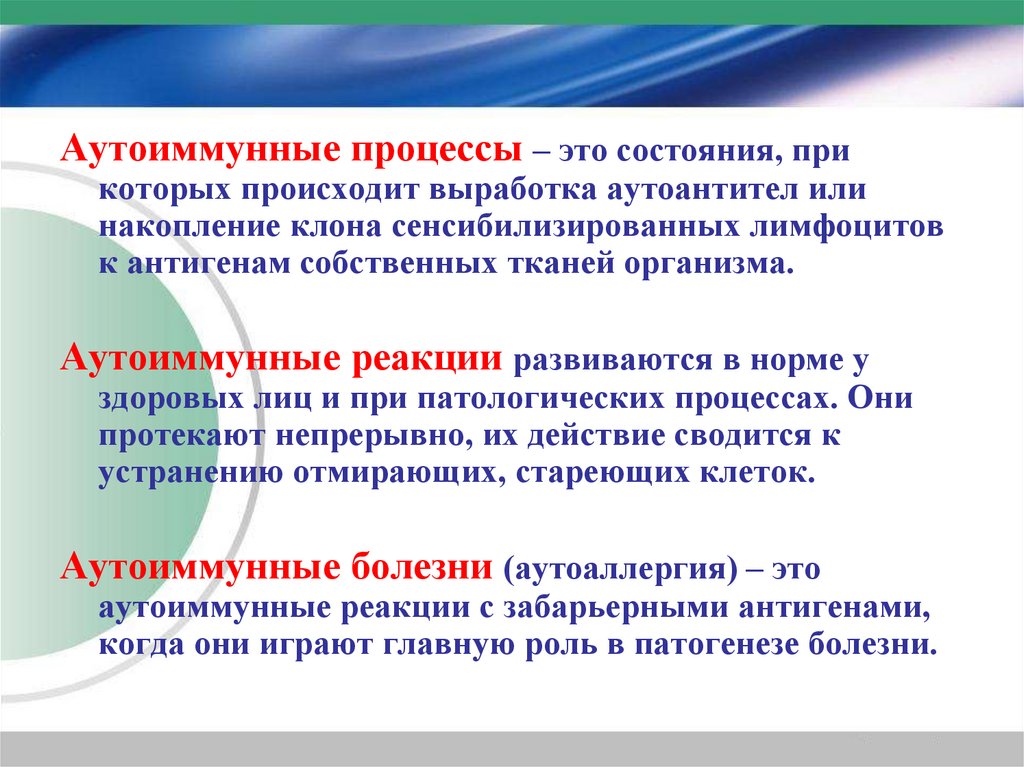 Аутоиммунные процессы – это состояния, при которых происходит выработка аутоантител или накопление клона сенсибилизированных лимфоцитов к антигенам собственных тканей организма.

Аутоиммунные реакции развиваются в норме у здоровых лиц и при патологических процессах. Они протекают непрерывно, их действие сводится к устранению отмирающих, стареющих клеток.

Аутоиммунные болезни (аутоаллергия) – это аутоиммунные реакции с забарьерными антигенами, когда они играют главную роль в патогенезе болезни.